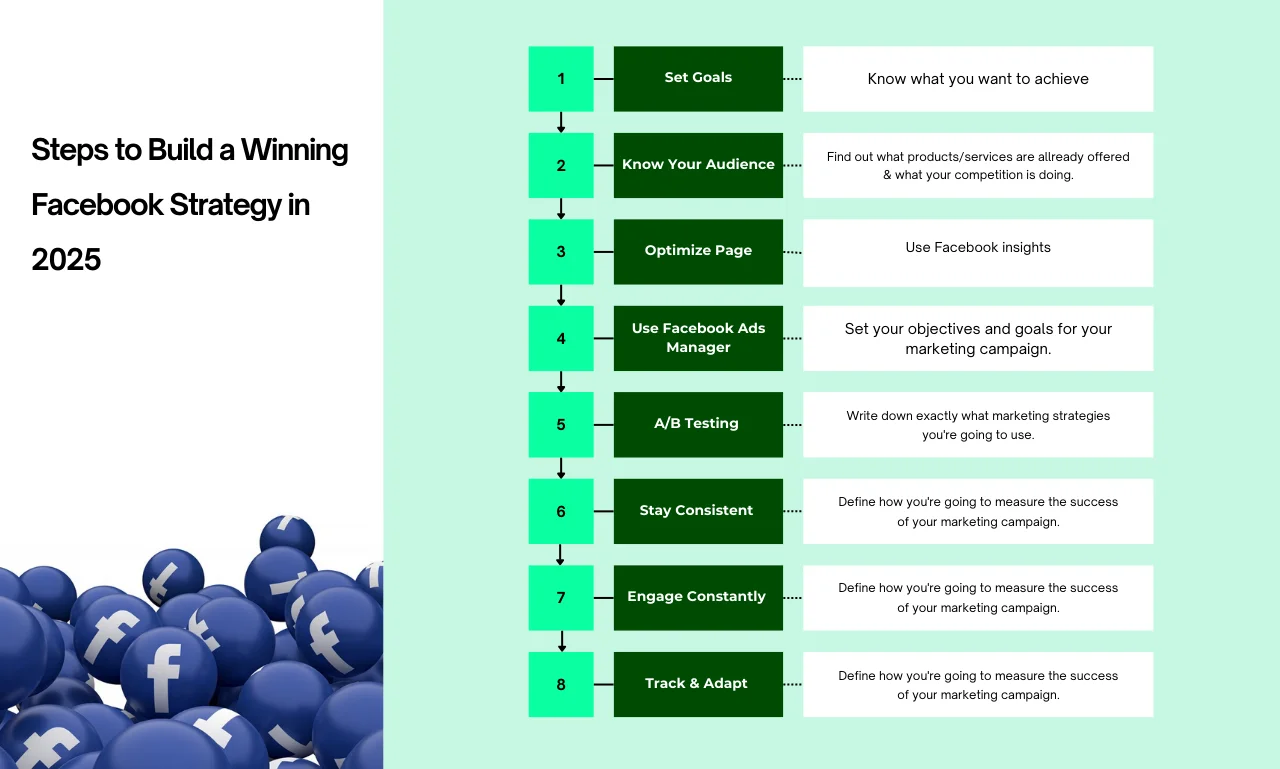 Steps to Build a Winning Facebook Strategy in 2025

1
Set Goals
Know what you want to achieve

2
Know Your Audience
Find out what products/services are allready offered & what your competition is doing.

3
Optimize Page
Use Facebook insights

4
Use Facebook Ads Manager
Set your objectives and goals for your marketing campaign.

5
A/B Testing
Write down exactly what marketing strategies you're going to use.

6
Stay Consistent
Define how you're going to measure the success of your marketing campaign.

7
Engage Constantly
Define how you're going to measure the success of your marketing campaign.

8
Track & Adapt
Define how you're going to measure the success of your marketing campaign.